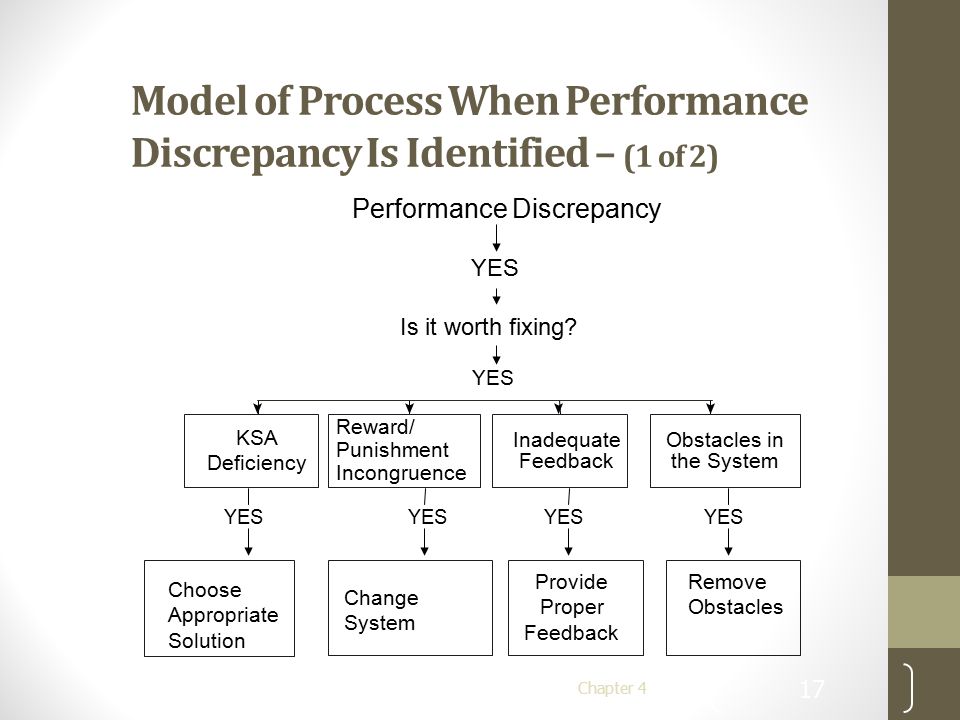 Model of Process When Performance Discrepancy Is Identified – (1 of 2)

Performance Discrepancy

YES

Is it worth fixing?

YES

KSA Deficiency

Reward/ Punishment Incongruence

Inadequate Feedback

Obstacles in the System

YES

YES

YES

YES

Choose Appropriate Solution

Change System

Provide Proper Feedback

Remove Obstacles

Chapter 4

17